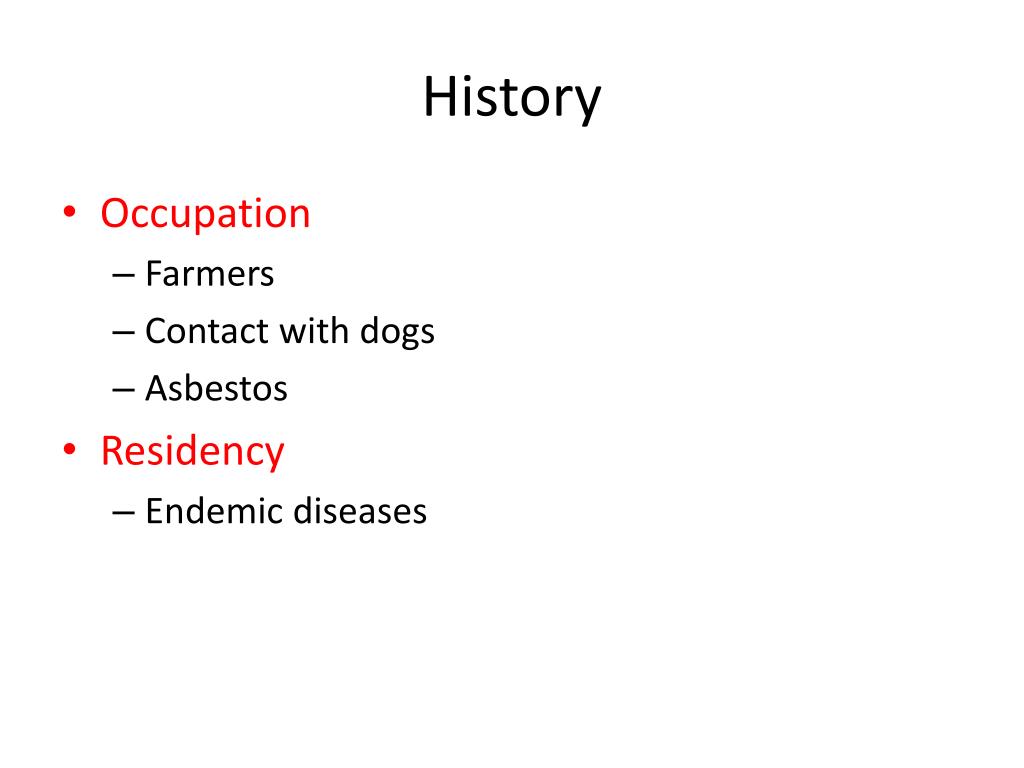 History

• Occupation
  – Farmers
  – Contact with dogs
  – Asbestos
• Residency
  – Endemic diseases